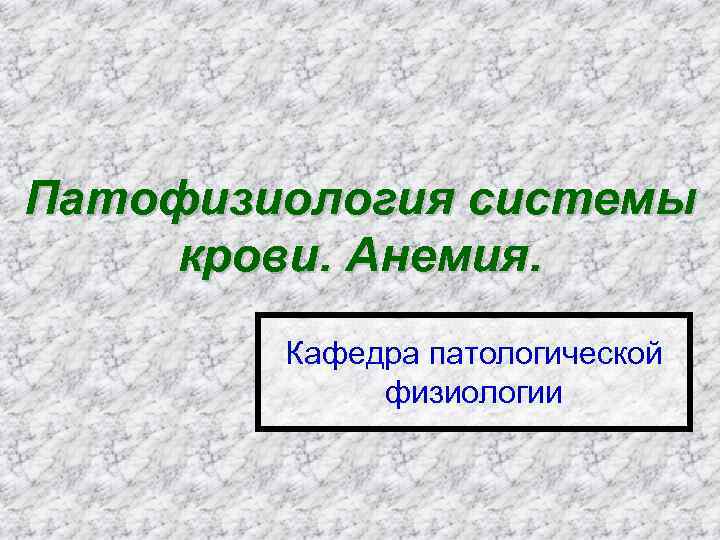 Патофизиология системы крови. Анемия.

Кафедра патологической физиологии